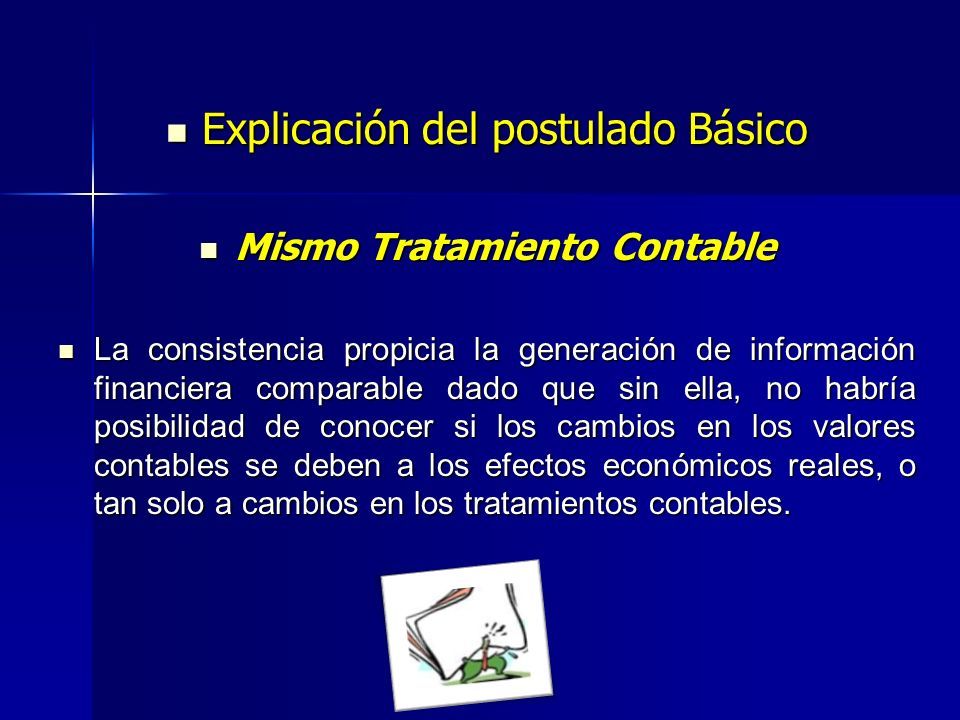 Explicación del postulado Básico

Mismo Tratamiento Contable

La consistencia propicia la generación de información financiera comparable dado que sin ella, no habría posibilidad de conocer si los cambios en los valores contables se deben a los efectos económicos reales, o tan solo a cambios en los tratamientos contables.